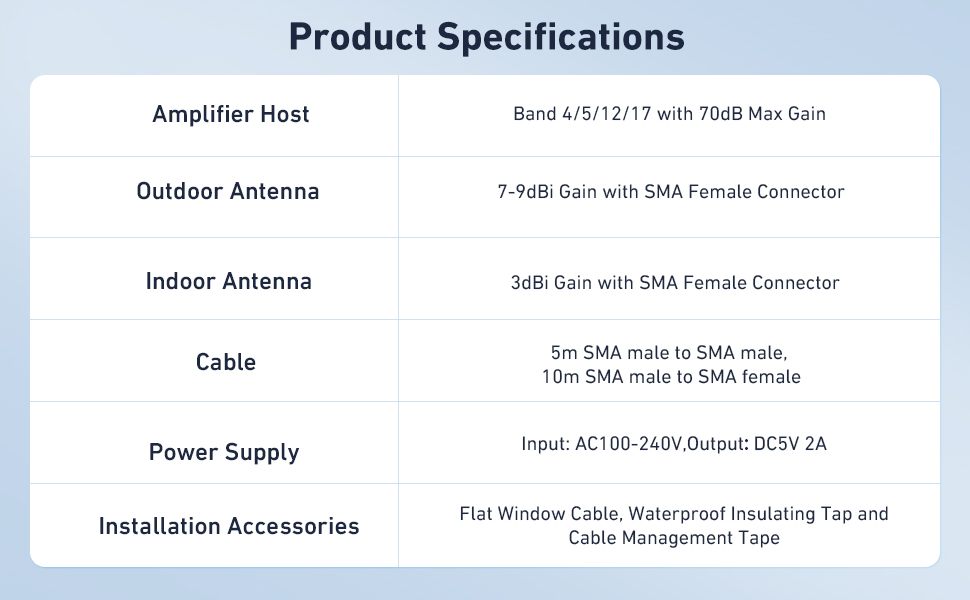 Product Specifications

| Amplifier Host | Band 4/5/12/17 with 70dB Max Gain |
|---|---|
| Outdoor Antenna | 7-9dBi Gain with SMA Female Connector |
| Indoor Antenna | 3dBi Gain with SMA Female Connector |
| Cable | 5m SMA male to SMA male, 10m SMA male to SMA female |
| Power Supply | Input: AC100-240V,Output: DC5V 2A |
| Installation Accessories | Flat Window Cable, Waterproof Insulating Tap and Cable Management Tape |